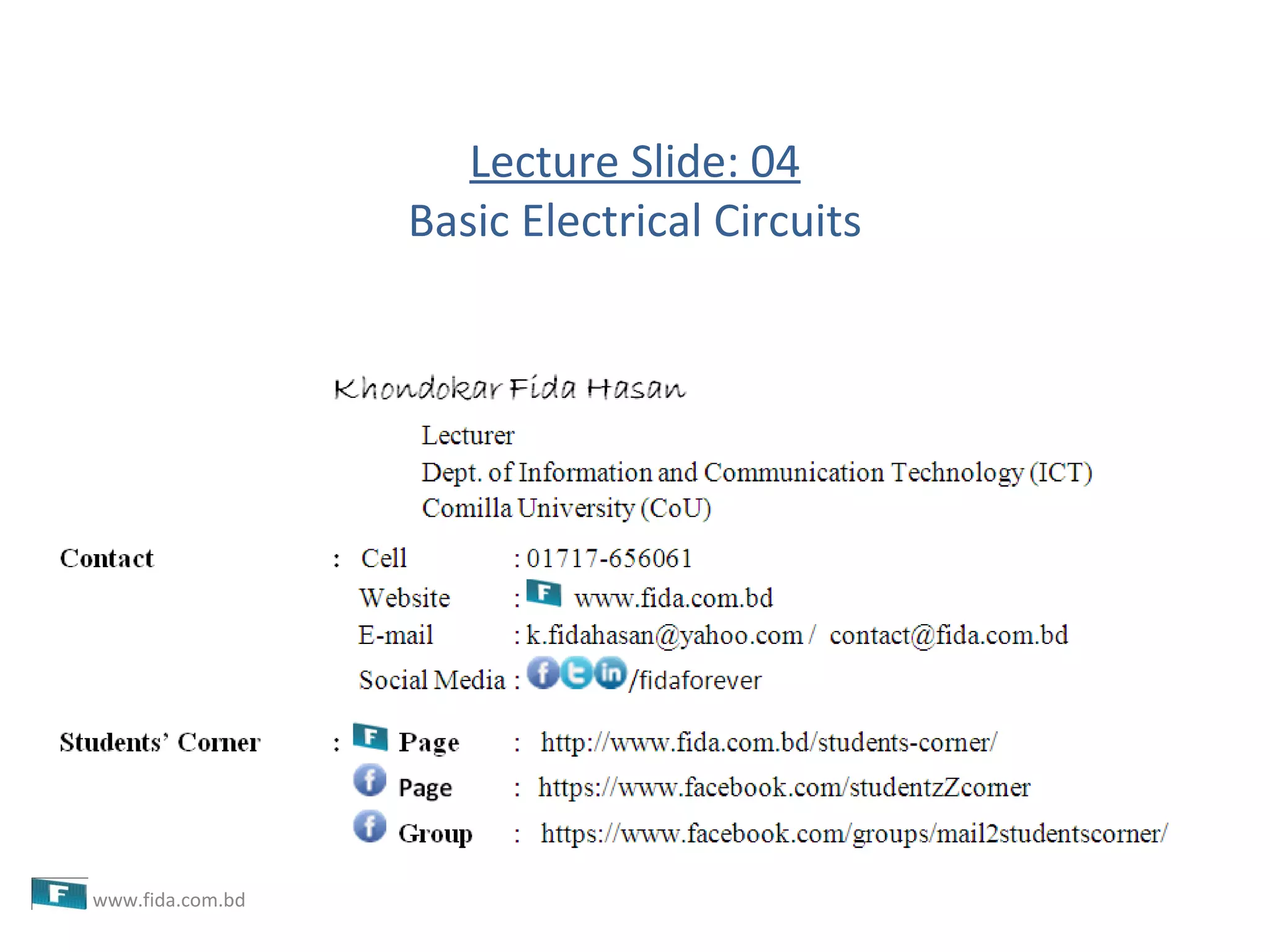 Lecture Slide: 04
Basic Electrical Circuits

Khondokar Fida Hasan
Lecturer
Dept. of Information and Communication Technology (ICT)
Comilla University (CoU)

Contact : Cell : 01717-656061
Website : F www.fida.com.bd
E-mail : k.fidahasan@yahoo.com / contact@fida.com.bd
Social Media : f t in /fidaforever

Students' Corner : F Page : http://www.fida.com.bd/students-corner/
f Page : https://www.facebook.com/studentzZcorner
f Group : https://www.facebook.com/groups/mail2studentscorner/

F www.fida.com.bd